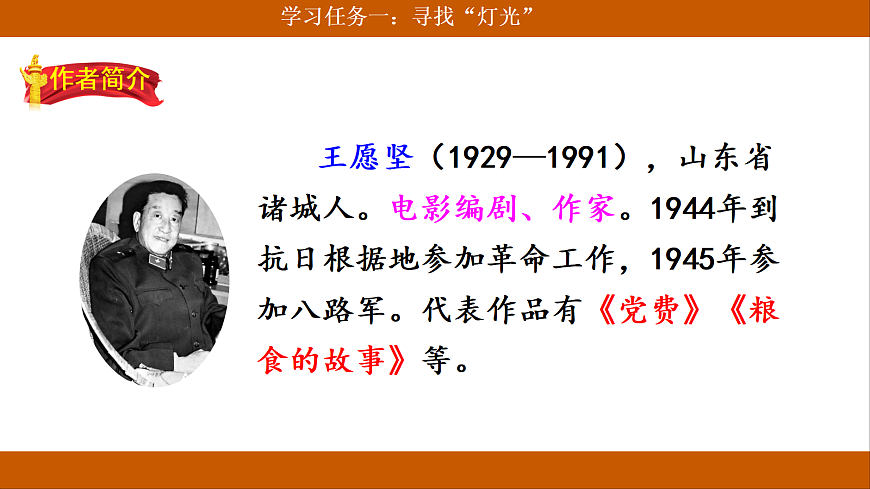 学习任务一：寻找“灯光”

作者简介

王愿坚（1929—1991），山东省诸城人。电影编剧、作家。1944年到抗日根据地参加革命工作，1945年参加八路军。代表作品有《党费》《粮食的故事》等。